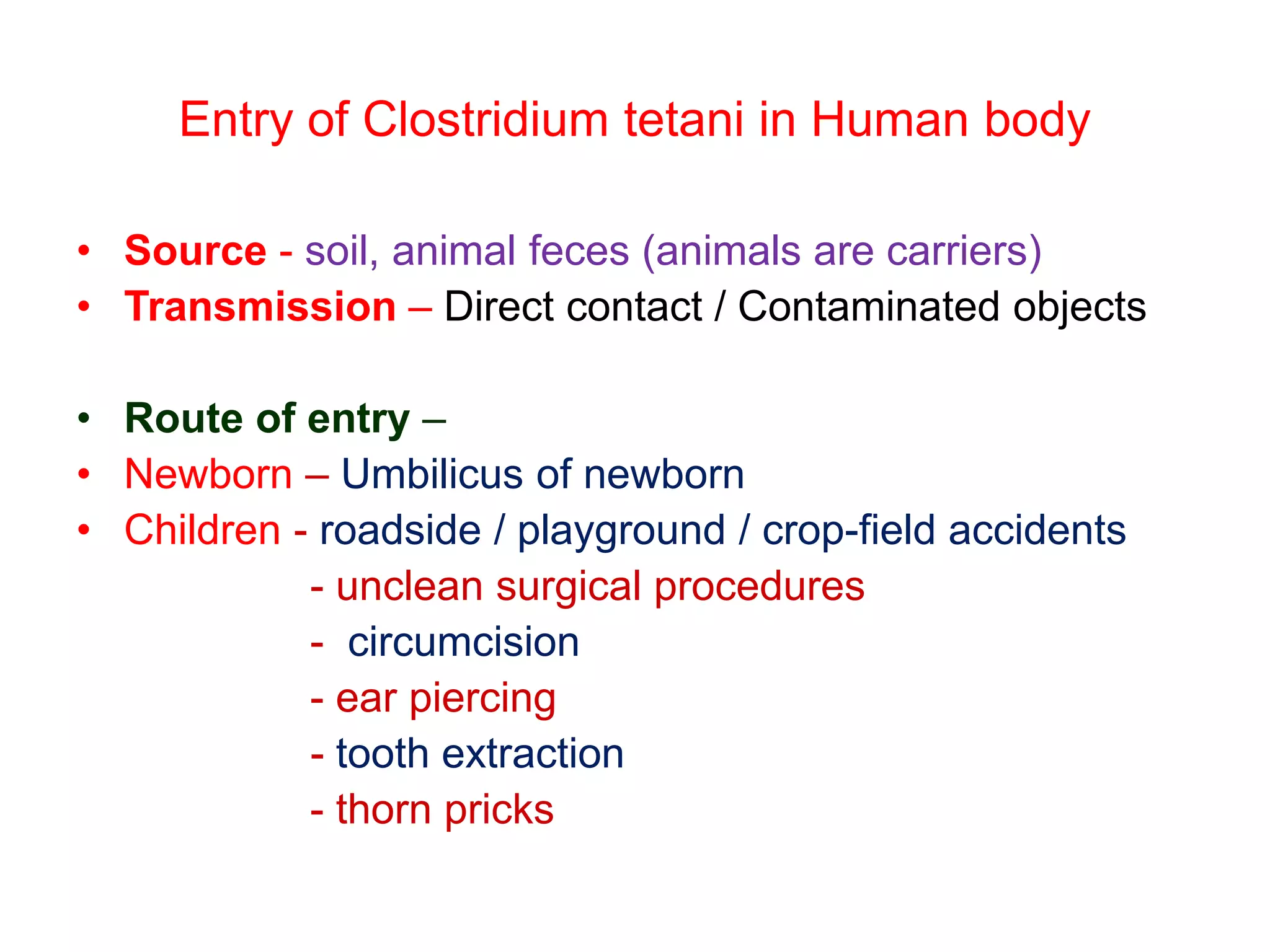 Entry of Clostridium tetani in Human body

• Source - soil, animal feces (animals are carriers)
• Transmission – Direct contact / Contaminated objects

• Route of entry –
• Newborn – Umbilicus of newborn
• Children - roadside / playground / crop-field accidents
- unclean surgical procedures
- circumcision
- ear piercing
- tooth extraction
- thorn pricks